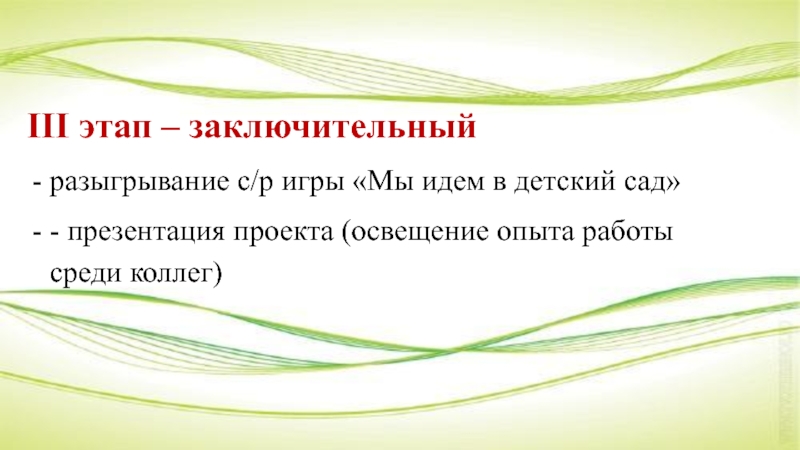 III этап – заключительный

- разыгрывание с/р игры «Мы идем в детский сад»

- - презентация проекта (освещение опыта работы среди коллег)